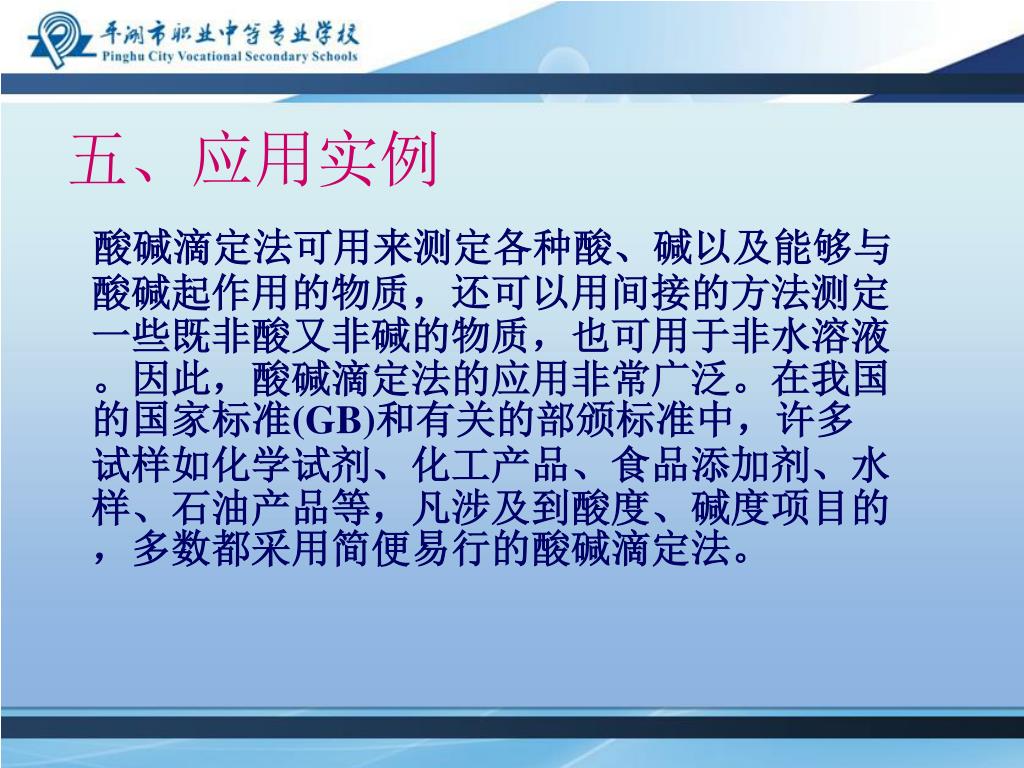 平湖市职业中等专业学校
Pinghu City Vocational Secondary Schools

五、应用实例

酸碱滴定法可用来测定各种酸、碱以及能够与酸碱起作用的物质，还可以用间接的方法测定一些既非酸又非碱的物质，也可用于非水溶液。因此，酸碱滴定法的应用非常广泛。在我国的国家标准(GB)和有关的部颁标准中，许多试样如化学试剂、化工产品、食品添加剂、水样、石油产品等，凡涉及到酸度、碱度项目的，多数都采用简便易行的酸碱滴定法。